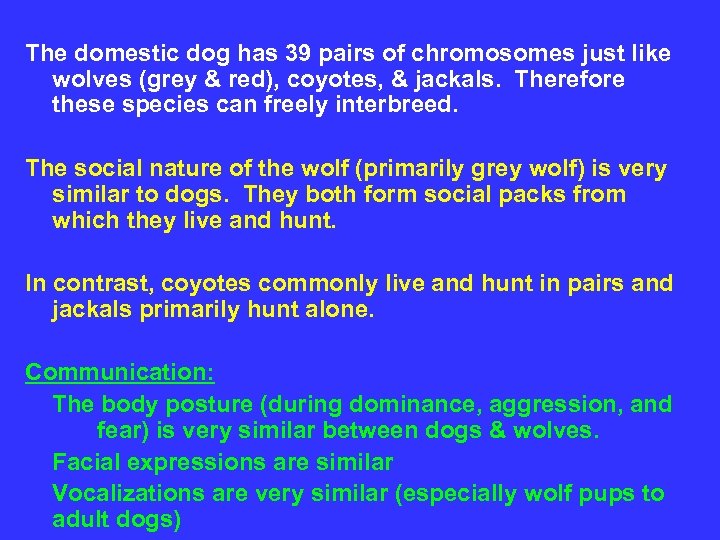 The domestic dog has 39 pairs of chromosomes just like wolves (grey & red), coyotes, & jackals.  Therefore these species can freely interbreed.

The social nature of the wolf (primarily grey wolf) is very similar to dogs.  They both form social packs from which they live and hunt.

In contrast, coyotes commonly live and hunt in pairs and jackals primarily hunt alone.

Communication:

The body posture (during dominance, aggression, and fear) is very similar between dogs & wolves.

Facial expressions are similar

Vocalizations are very similar (especially wolf pups to adult dogs)